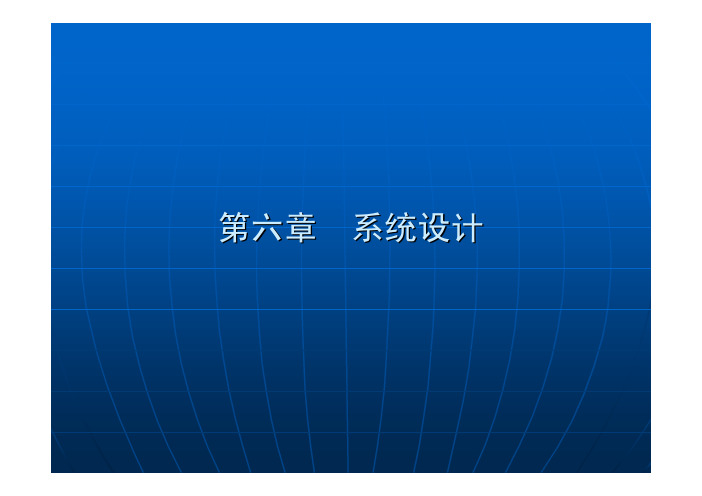 第六章　系统设计